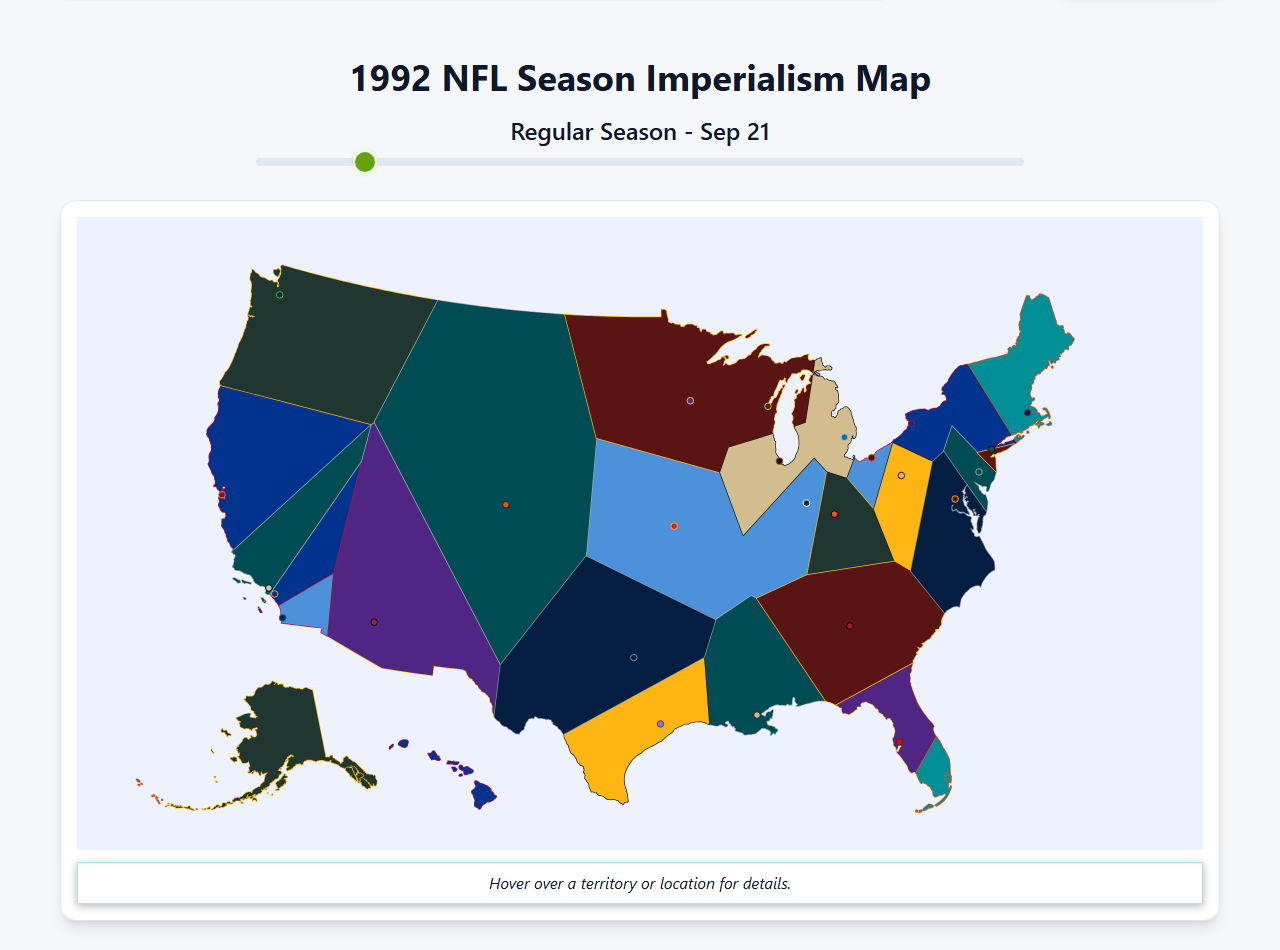 1992 NFL Season Imperialism Map

Regular Season - Sep 21

Hover over a territory or location for details.